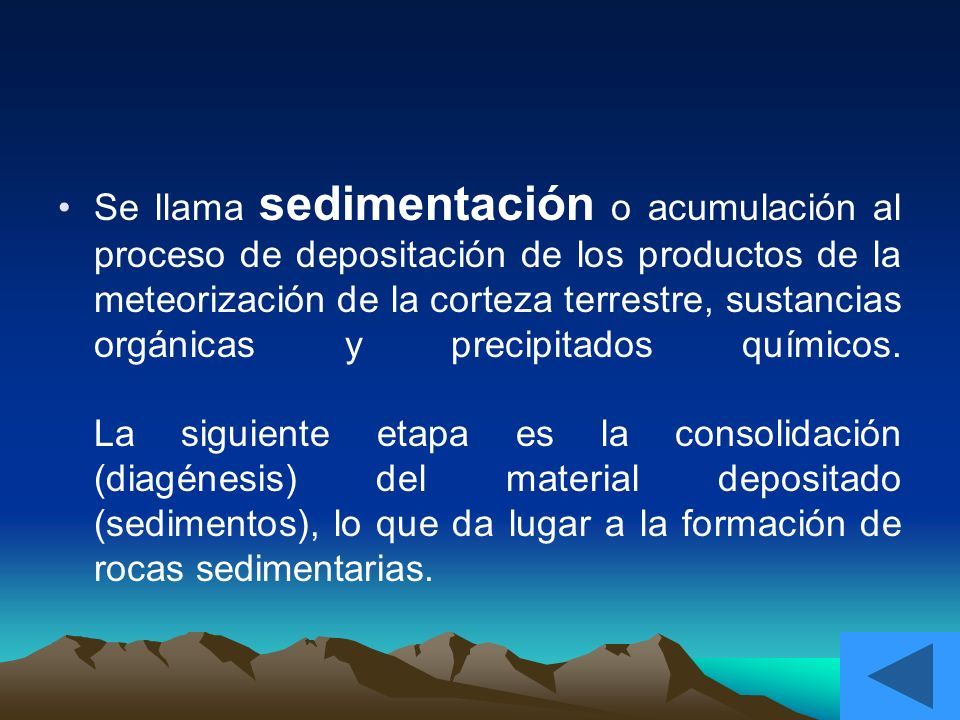 • Se llama sedimentación o acumulación al proceso de depositación de los productos de la meteorización de la corteza terrestre, sustancias orgánicas y precipitados químicos.

La siguiente etapa es la consolidación (diagénesis) del material depositado (sedimentos), lo que da lugar a la formación de rocas sedimentarias.